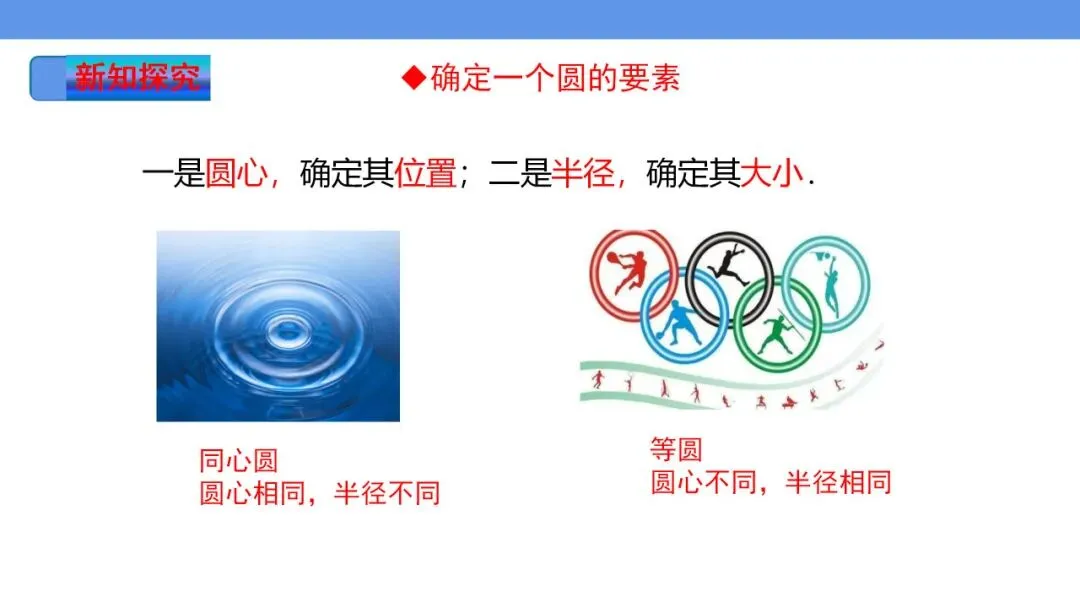 新知探究

◆确定一个圆的要素

一是圆心，确定其位置；二是半径，确定其大小.

同心圆
圆心相同，半径不同

等圆
圆心不同，半径相同